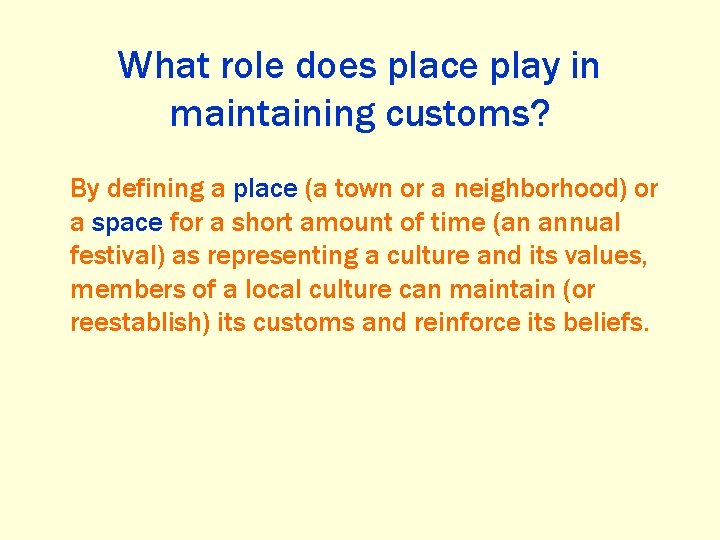 What role does place play in maintaining customs?

By defining a place (a town or a neighborhood) or a space for a short amount of time (an annual festival) as representing a culture and its values, members of a local culture can maintain (or reestablish) its customs and reinforce its beliefs.